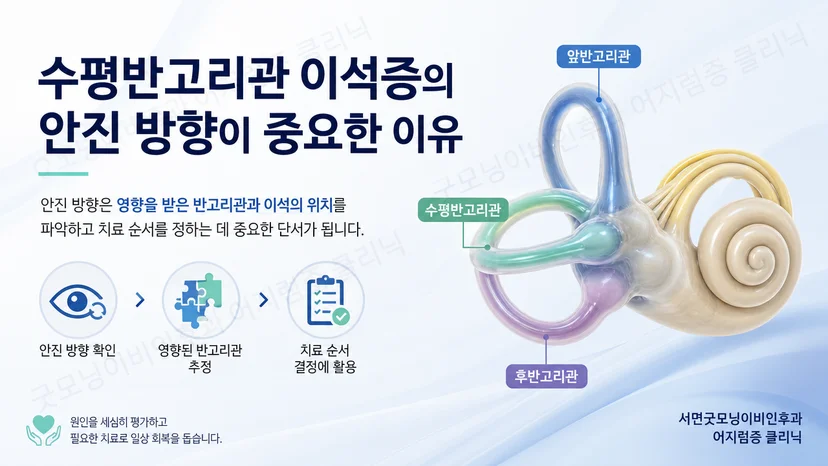 수평반고리관 이석증의 안진 방향이 중요한 이유

안진 방향은 영향을 받은 반고리관과 이석의 위치를 파악하고 치료 순서를 정하는 데 중요한 단서가 됩니다.

안진 방향 확인

영향된 반고리관 추정

치료 순서 결정에 활용

원인을 세심히 평가하고 필요한 치료로 일상 회복을 돕습니다.

앞반고리관

수평반고리관

후반고리관

서면굿모닝이비인후과 어지럼증 클리닉

굿모닝이비인후과 어지럼증 클리닉